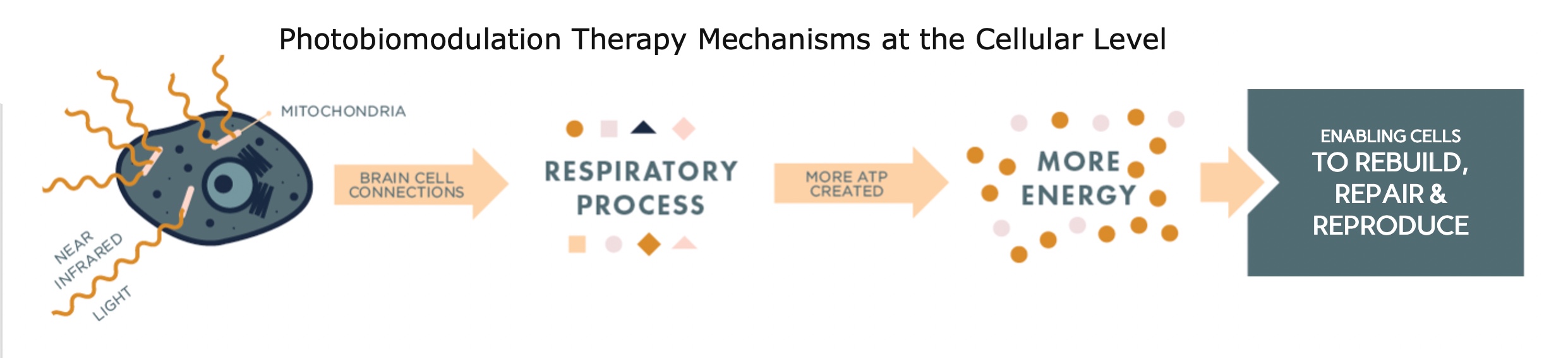 Photobiomodulation Therapy Mechanisms at the Cellular Level

MITOCHONDRIA

NEAR INFRARED LIGHT

BRAIN CELL CONNECTIONS

RESPIRATORY PROCESS

MORE ATP CREATED

MORE ENERGY

ENABLING CELLS TO REBUILD, REPAIR & REPRODUCE